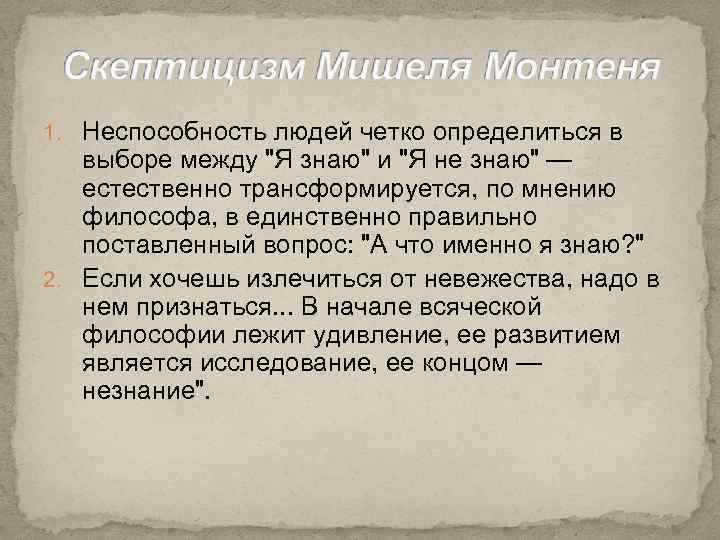 Скептицизм Мишеля Монтеня

1. Неспособность людей четко определиться в выборе между "Я знаю" и "Я не знаю" — естественно трансформируется, по мнению философа, в единственно правильно поставленный вопрос: "А что именно я знаю?"
2. Если хочешь излечиться от невежества, надо в нем признаться... В начале всяческой философии лежит удивление, ее развитием является исследование, ее концом — незнание".